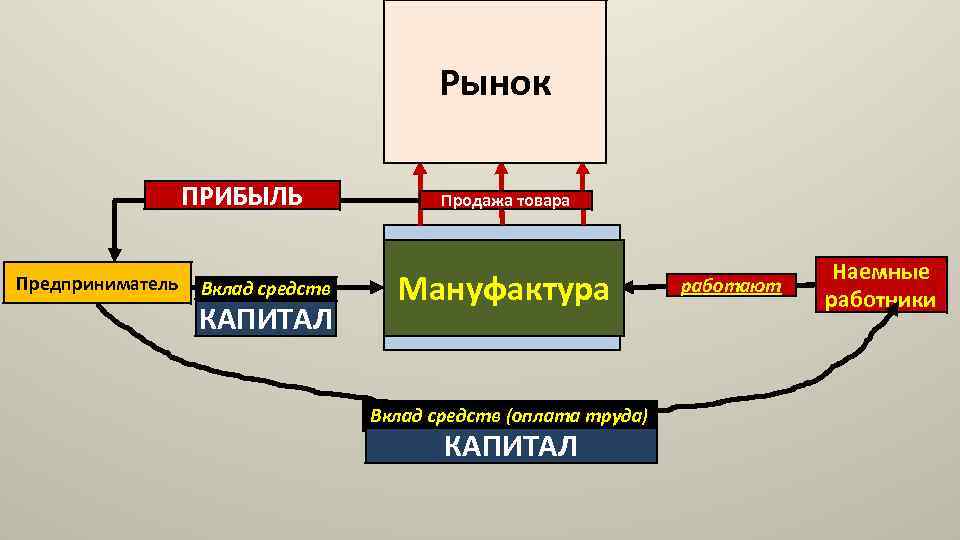 Рынок

ПРИБЫЛЬ

Продажа товара

Предприниматель

Вклад средств

КАПИТАЛ

Мануфактура

работают

Наемные работники

Вклад средств (оплата труда)

КАПИТАЛ